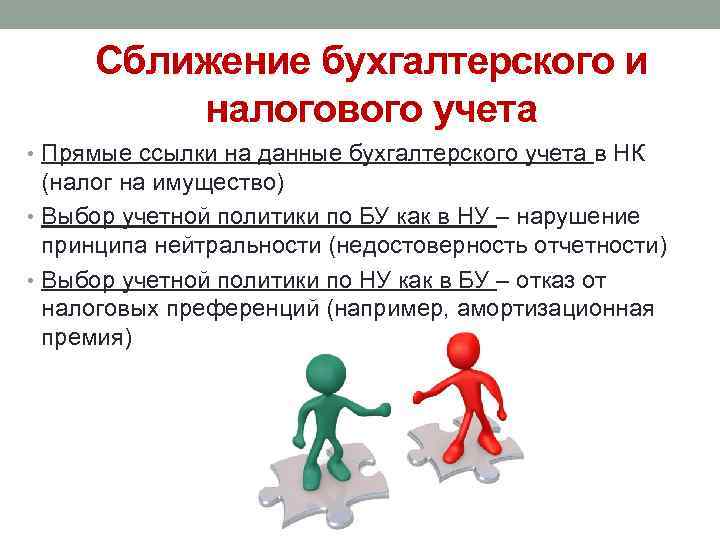 Сближение бухгалтерского и налогового учета

• Прямые ссылки на данные бухгалтерского учета в НК (налог на имущество)

• Выбор учетной политики по БУ как в НУ – нарушение принципа нейтральности (недостоверность отчетности)

• Выбор учетной политики по НУ как в БУ – отказ от налоговых преференций (например, амортизационная премия)